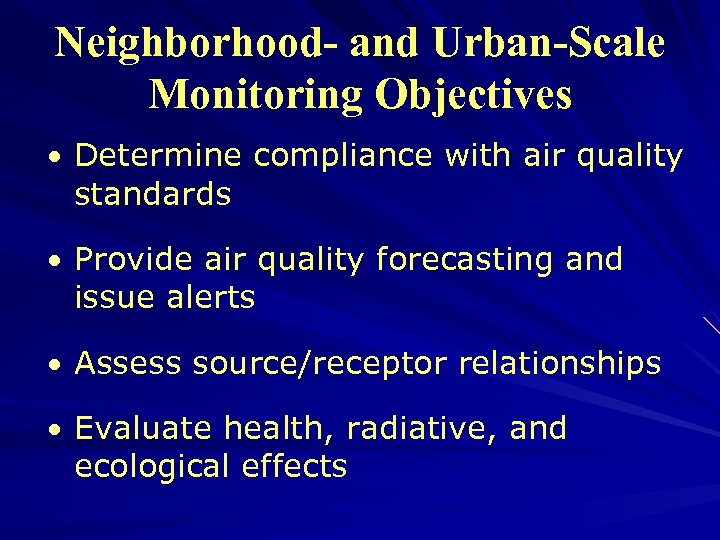 Neighborhood- and Urban-Scale Monitoring Objectives

• Determine compliance with air quality standards

• Provide air quality forecasting and issue alerts

• Assess source/receptor relationships

• Evaluate health, radiative, and ecological effects